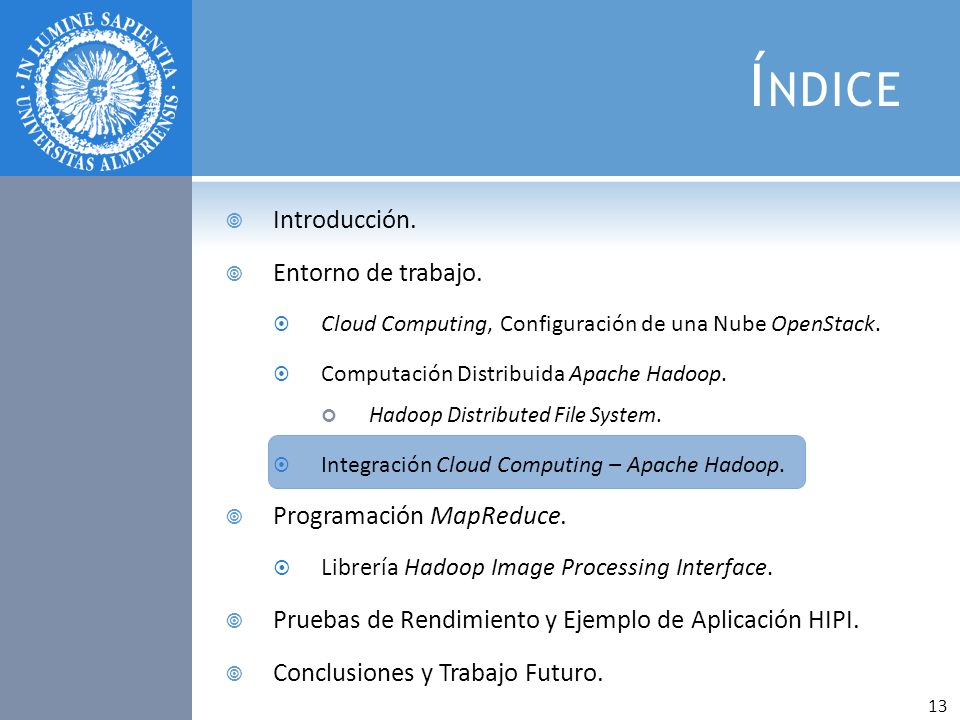 IN LUMINE SAPIENTIA UNIVERSITAS ALMERIENSIS

ÍNDICE

Introducción.

Entorno de trabajo.

Cloud Computing, Configuración de una Nube OpenStack.

Computación Distribuida Apache Hadoop.

Hadoop Distributed File System.

Integración Cloud Computing – Apache Hadoop.

Programación MapReduce.

Librería Hadoop Image Processing Interface.

Pruebas de Rendimiento y Ejemplo de Aplicación HIPI.

Conclusiones y Trabajo Futuro.

13